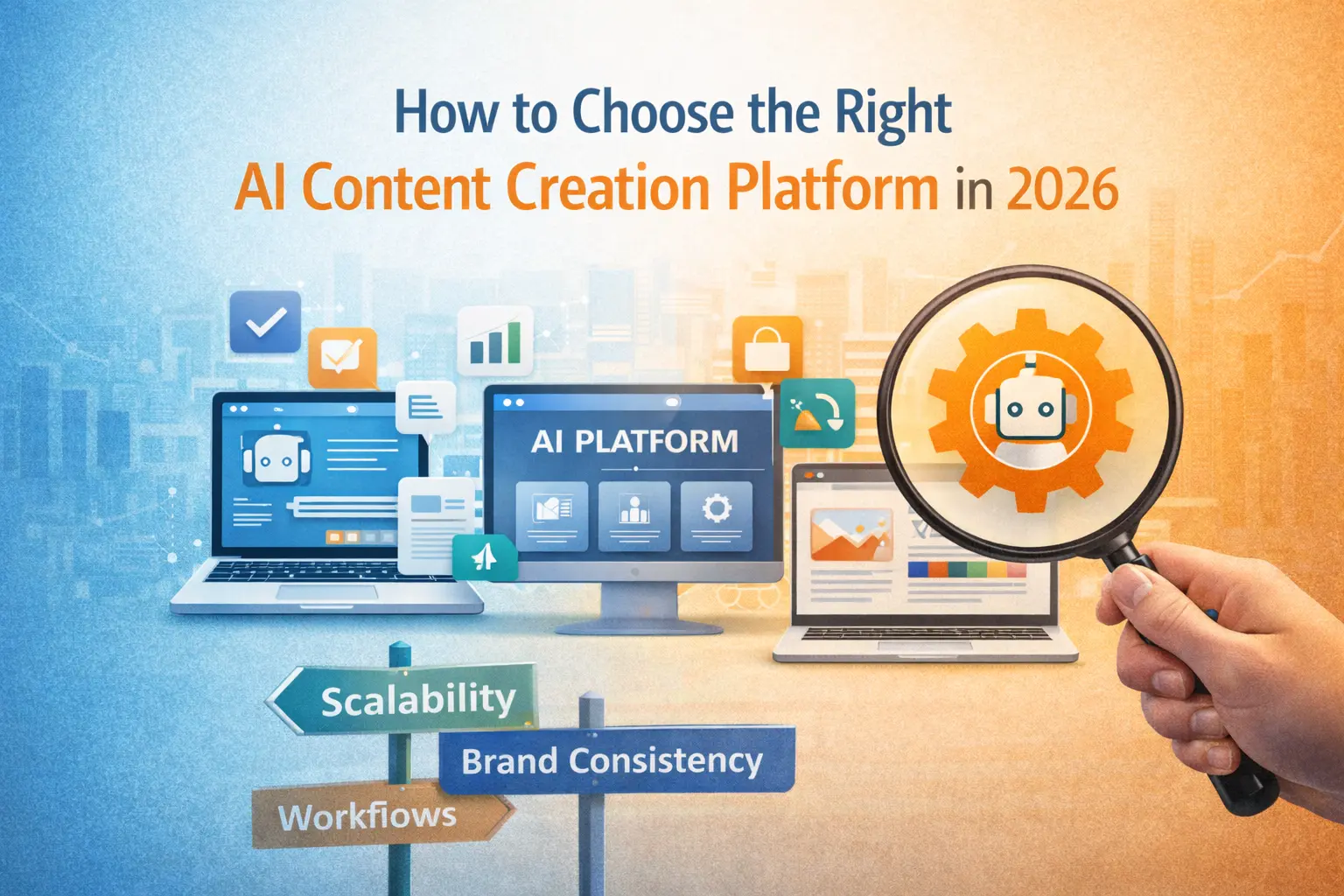 How to Choose the Right
AI Content Creation Platform in 2026

AI PLATFORM

Scalability

Brand Consistency

Workflows